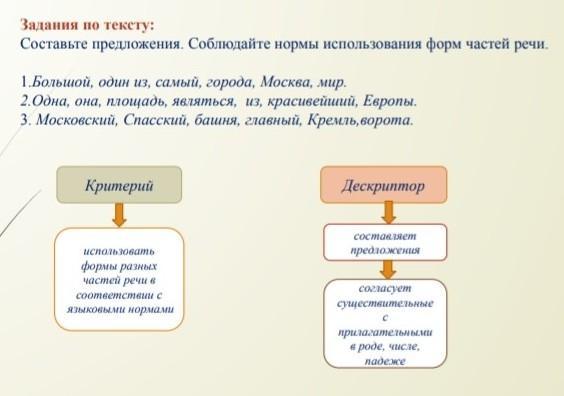 Задания по тексту:
Составьте предложения. Соблюдайте нормы использования форм частей речи.

1.Большой, один из, самый, города, Москва, мир.
2.Одна, она, площадь, являться, из, красивейший, Европы.
3. Московский, Спасский, башня, главный, Кремль,ворота.

Критерий

использовать формы разных частей речи в соответствии с языковыми нормами

Дескриптор

составляет предложения

согласует существительные с прилагательными в роде, числе, падеже